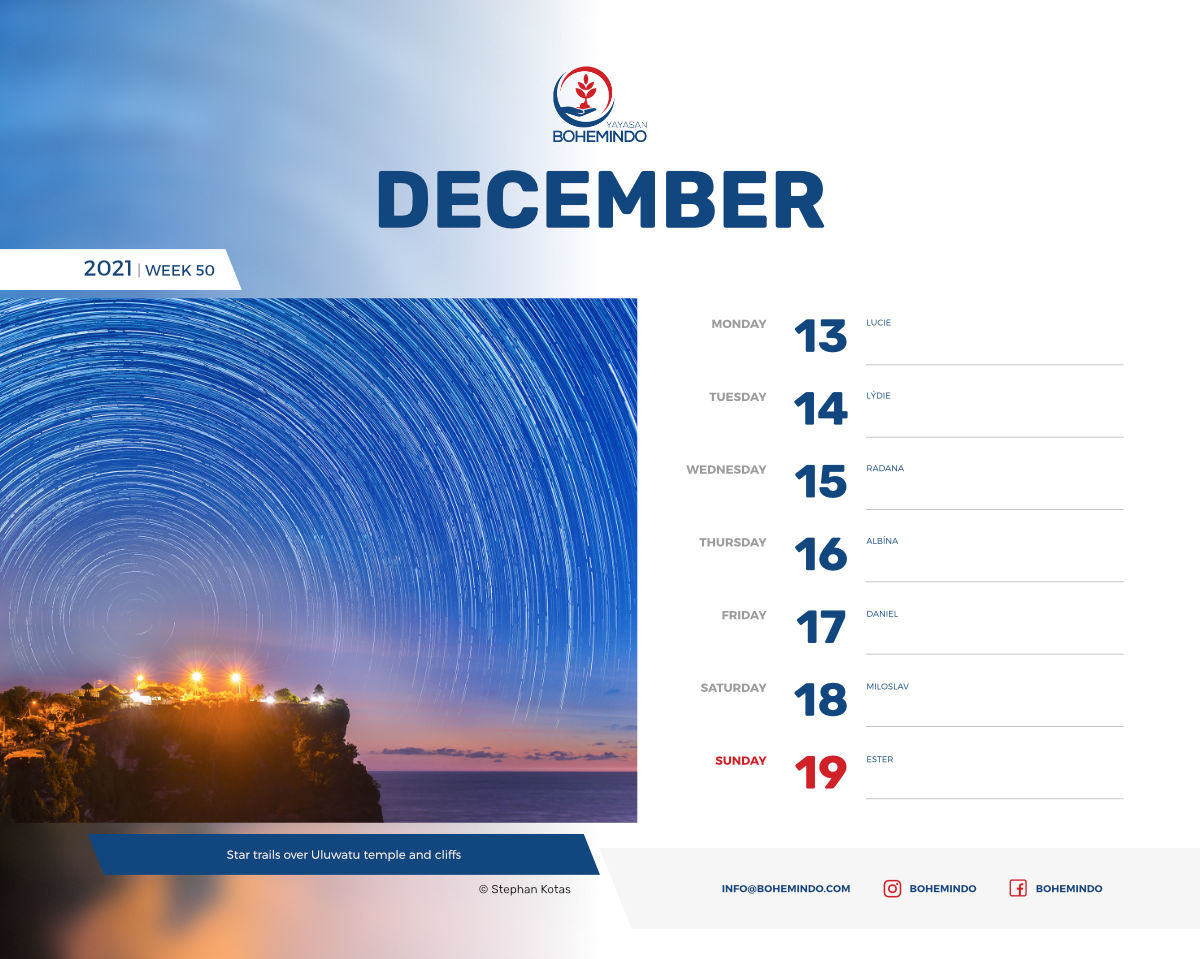 YAYASAN
BOHEMINDO

DECEMBER

2021 | WEEK 50

MONDAY 13 LUCIE

TUESDAY 14 LÝDIE

WEDNESDAY 15 RADANA

THURSDAY 16 ALBÍNA

FRIDAY 17 DANIEL

SATURDAY 18 MILOSLAV

SUNDAY 19 ESTER

Star trails over Uluwatu temple and cliffs

© Stephan Kotas

INFO@BOHEMINDO.COM BOHEMINDO BOHEMINDO